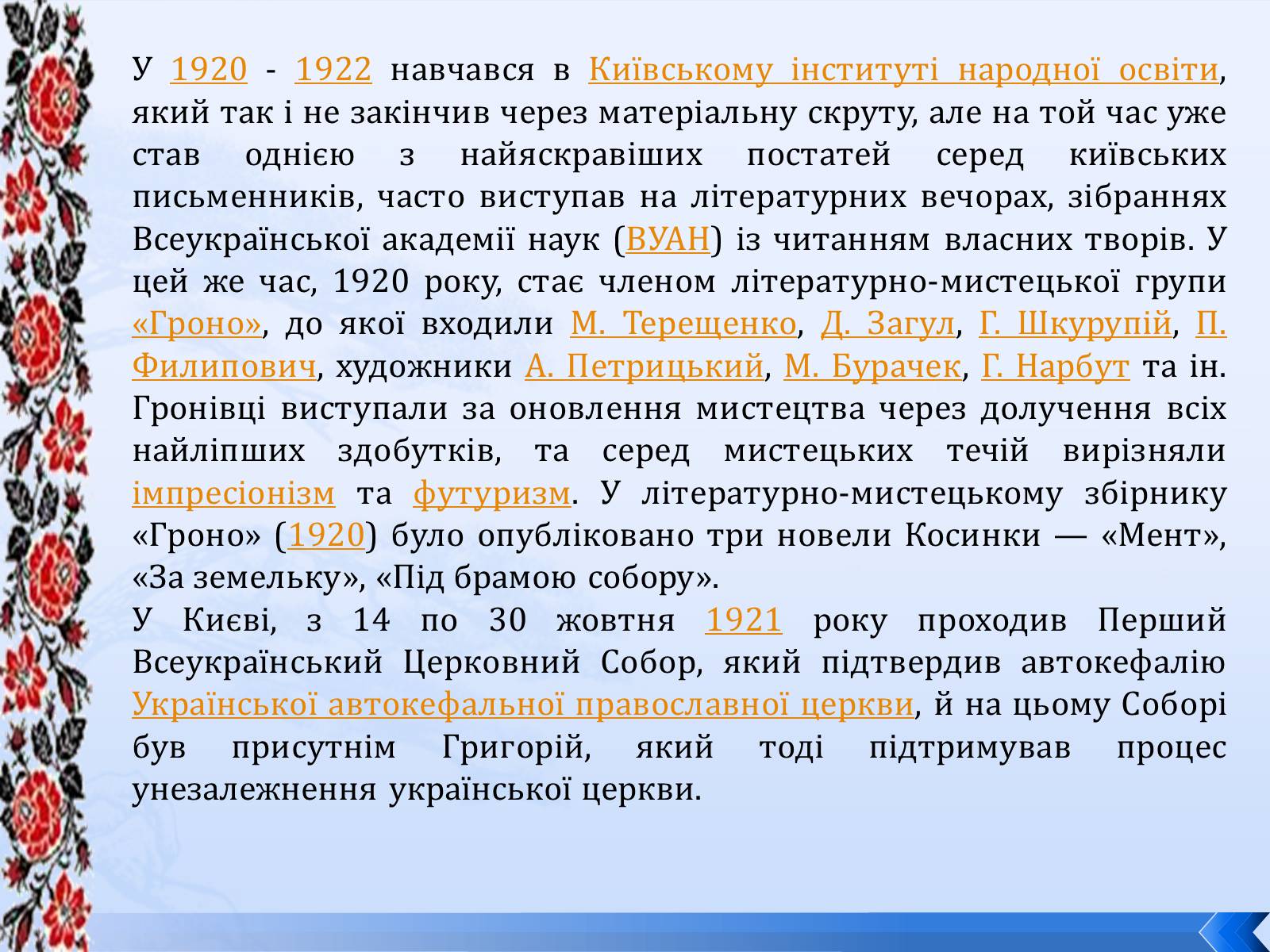 У 1920 - 1922 навчався в Київському інституті народної освіти, який так і не закінчив через матеріальну скруту, але на той час уже став однією з найяскравіших постатей серед київських письменників, часто виступав на літературних вечорах, зібраннях Всеукраїнської академії наук (ВУАН) із читанням власних творів. У цей же час, 1920 року, стає членом літературно-мистецької групи «Гроно», до якої входили М. Терещенко, Д. Загул, Г. Шкурупій, П. Филипович, художники А. Петрицький, М. Бурачек, Г. Нарбут та ін. Гронівці виступали за оновлення мистецтва через долучення всіх найліпших здобутків, та серед мистецьких течій вирізняли імпресіонізм та футуризм. У літературно-мистецькому збірнику «Гроно» (1920) було опубліковано три новели Косинки — «Мент», «За земельку», «Під брамою собору».
У Києві, з 14 по 30 жовтня 1921 року проходив Перший Всеукраїнський Церковний Собор, який підтвердив автокефалію Української автокефальної православної церкви, й на цьому Соборі був присутнім Григорій, який тоді підтримував процес унезалежнення української церкви.